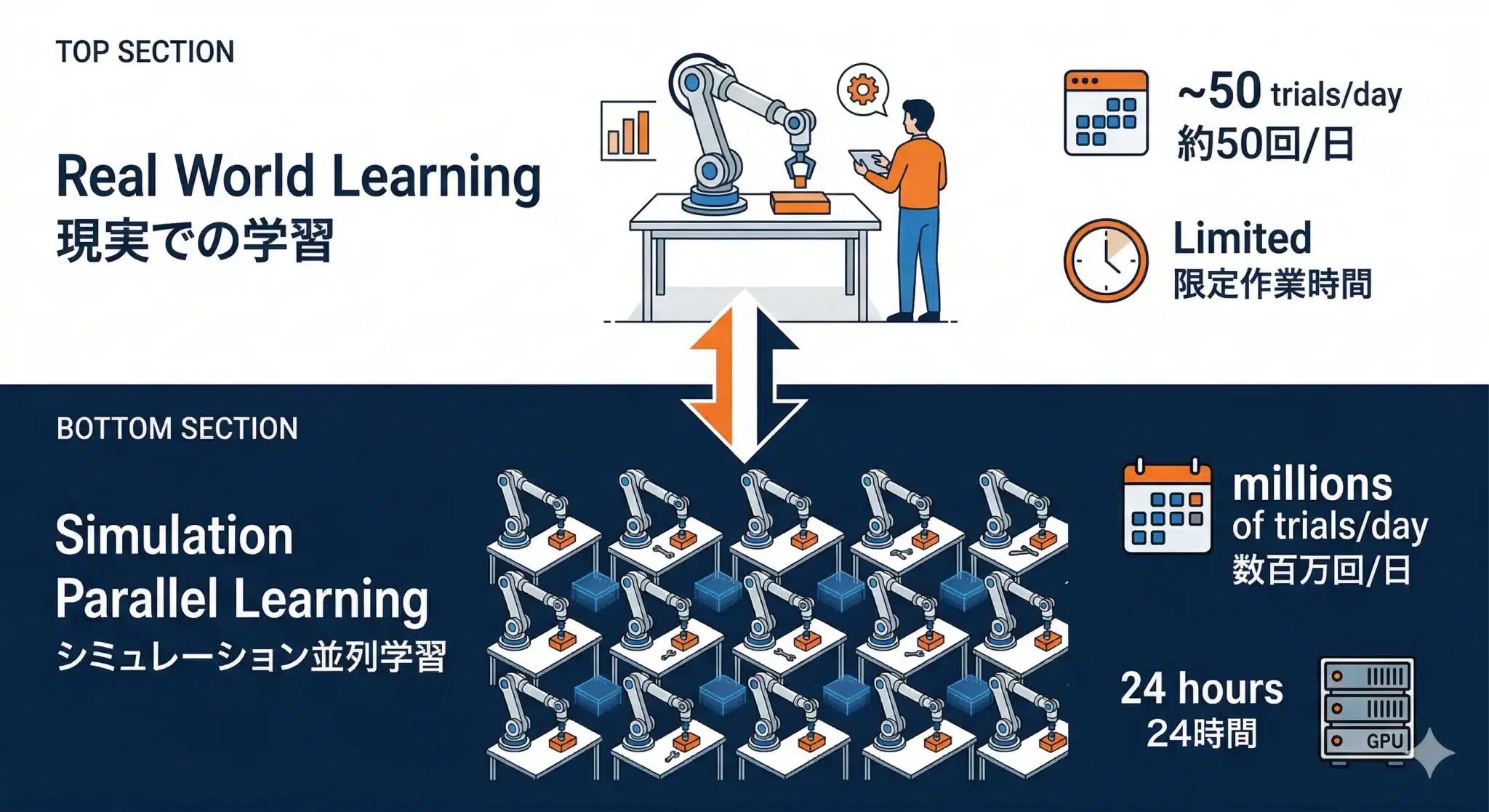 TOP SECTION

Real World Learning
現実での学習

~50 trials/day
約50回/日

Limited
限定作業時間

BOTTOM SECTION

Simulation Parallel Learning
シミュレーション並列学習

millions of trials/day
数百万回/日

24 hours
24時間

GPU